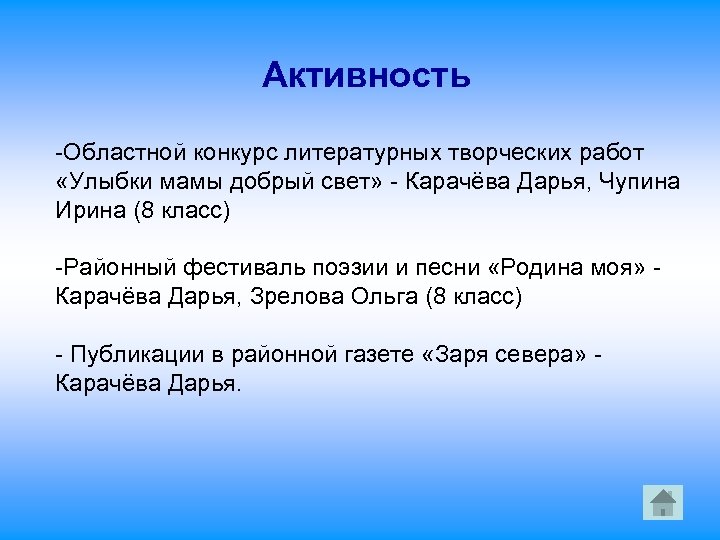 Активность

-Областной конкурс литературных творческих работ «Улыбки мамы добрый свет» - Карачёва Дарья, Чупина Ирина (8 класс)

-Районный фестиваль поэзии и песни «Родина моя» - Карачёва Дарья, Зрелова Ольга (8 класс)

- Публикации в районной газете «Заря севера» - Карачёва Дарья.